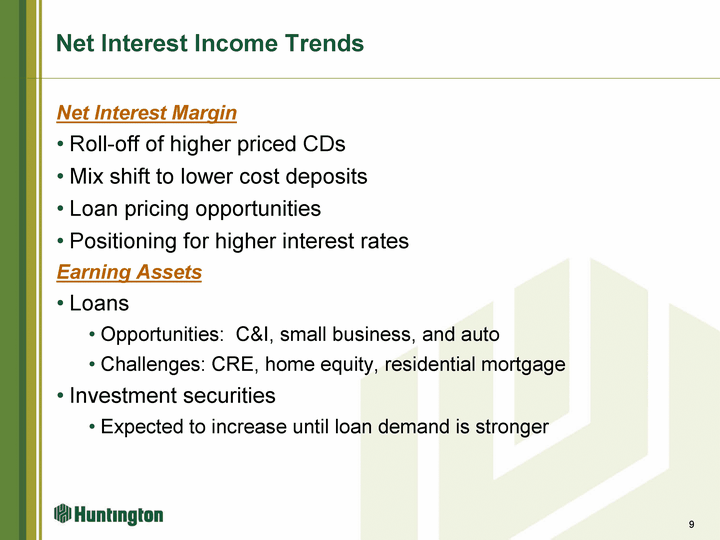 Net Interest Income Trends

Net Interest Margin

• Roll-off of higher priced CDs
• Mix shift to lower cost deposits
• Loan pricing opportunities
• Positioning for higher interest rates

Earning Assets

• Loans
  • Opportunities:  C&I, small business, and auto
  • Challenges: CRE, home equity, residential mortgage
• Investment securities
  • Expected to increase until loan demand is stronger

Huntington

9